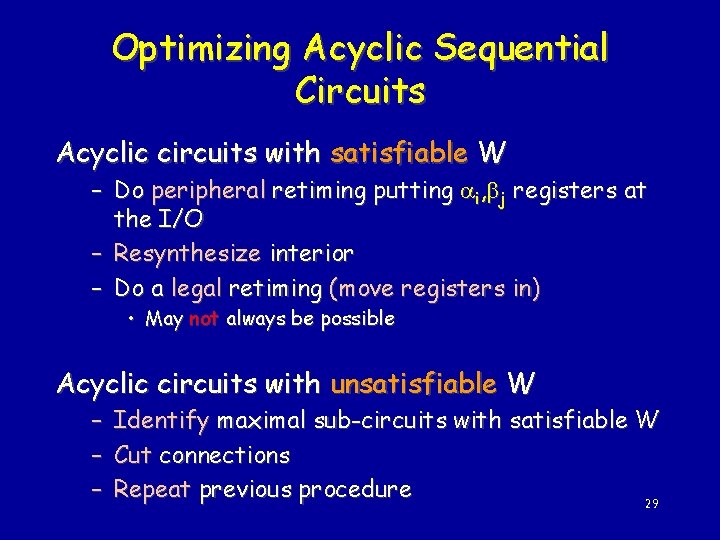 Optimizing Acyclic Sequential Circuits

Acyclic circuits with satisfiable W

– Do peripheral retiming putting $\alpha_i,\beta_j$ registers at the I/O

– Resynthesize interior

– Do a legal retiming (move registers in)

• May not always be possible

Acyclic circuits with unsatisfiable W

– Identify maximal sub-circuits with satisfiable W

– Cut connections

– Repeat previous procedure

29